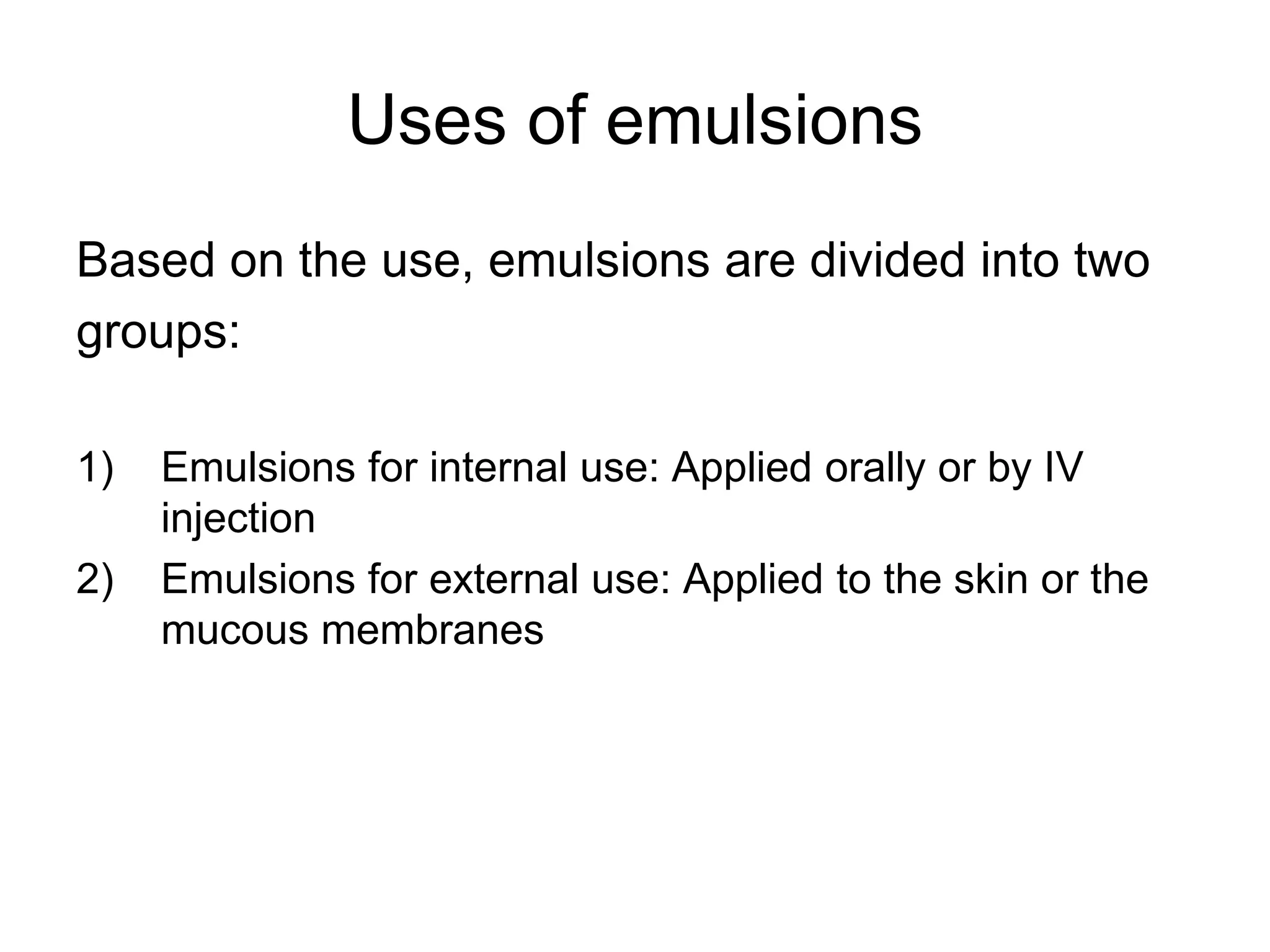 Uses of emulsions

Based on the use, emulsions are divided into two groups:

1) Emulsions for internal use: Applied orally or by IV injection
2) Emulsions for external use: Applied to the skin or the mucous membranes